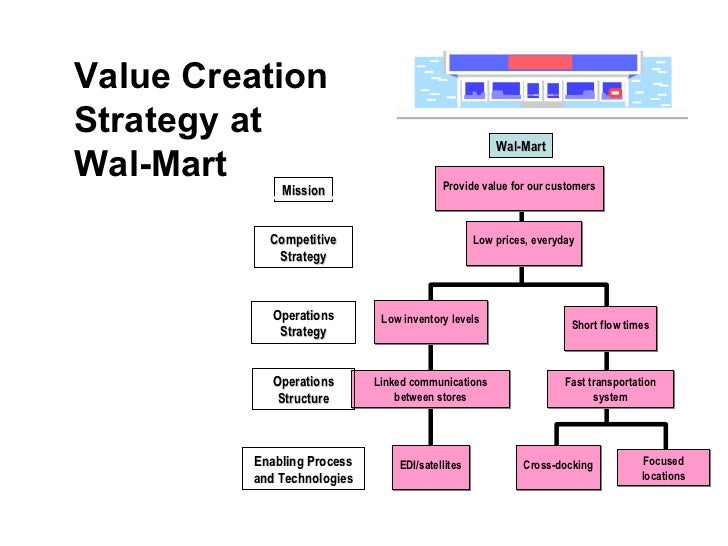 Value Creation Strategy at Wal-Mart

Wal-Mart

Mission

Provide value for our customers

Competitive Strategy

Low prices, everyday

Operations Strategy

Low inventory levels

Short flow times

Operations Structure

Linked communications between stores

Fast transportation system

Enabling Process and Technologies

EDI/satellites

Cross-docking

Focused locations